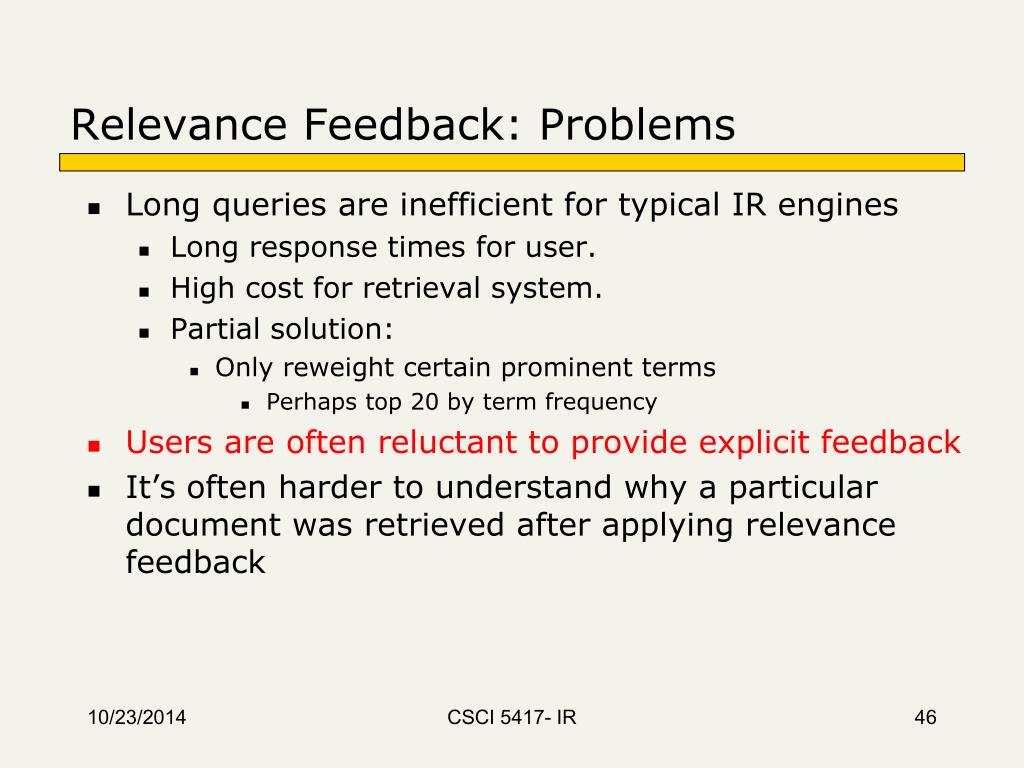 Relevance Feedback: Problems

- Long queries are inefficient for typical IR engines
  - Long response times for user.
  - High cost for retrieval system.
  - Partial solution:
    - Only reweight certain prominent terms
      - Perhaps top 20 by term frequency
- Users are often reluctant to provide explicit feedback
- It’s often harder to understand why a particular document was retrieved after applying relevance feedback

10/23/2014

CSCI 5417- IR

46